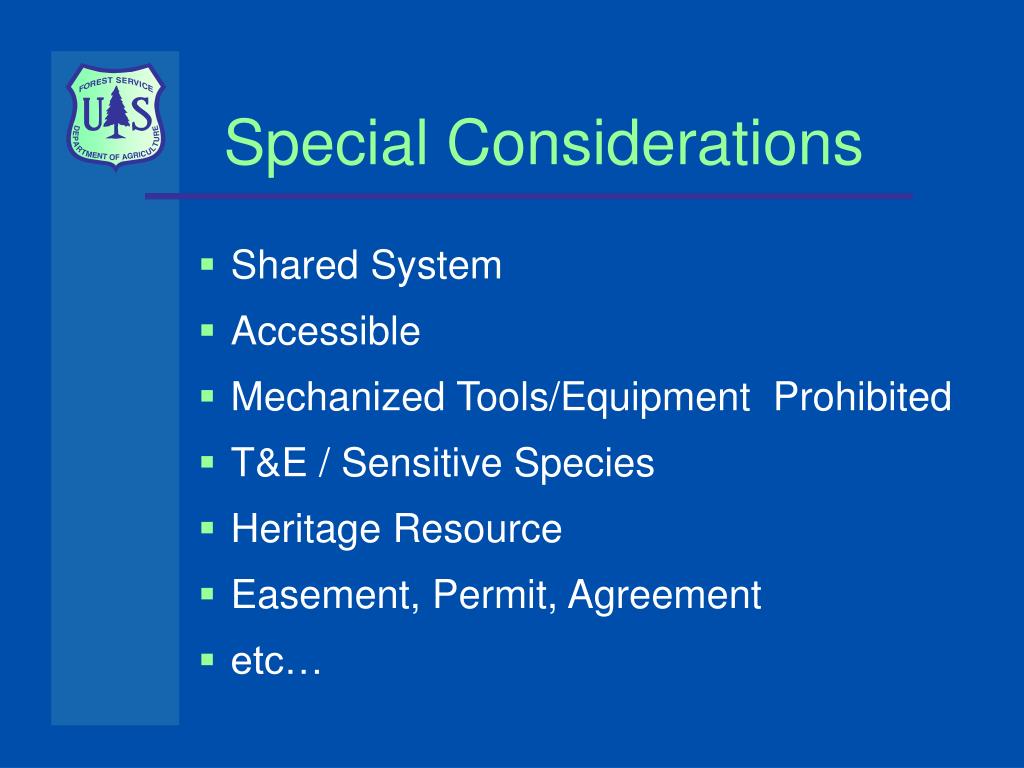 FOREST SERVICE
U S
DEPARTMENT OF AGRICULTURE

Special Considerations

- Shared System
- Accessible
- Mechanized Tools/Equipment Prohibited
- T&E / Sensitive Species
- Heritage Resource
- Easement, Permit, Agreement
- etc…